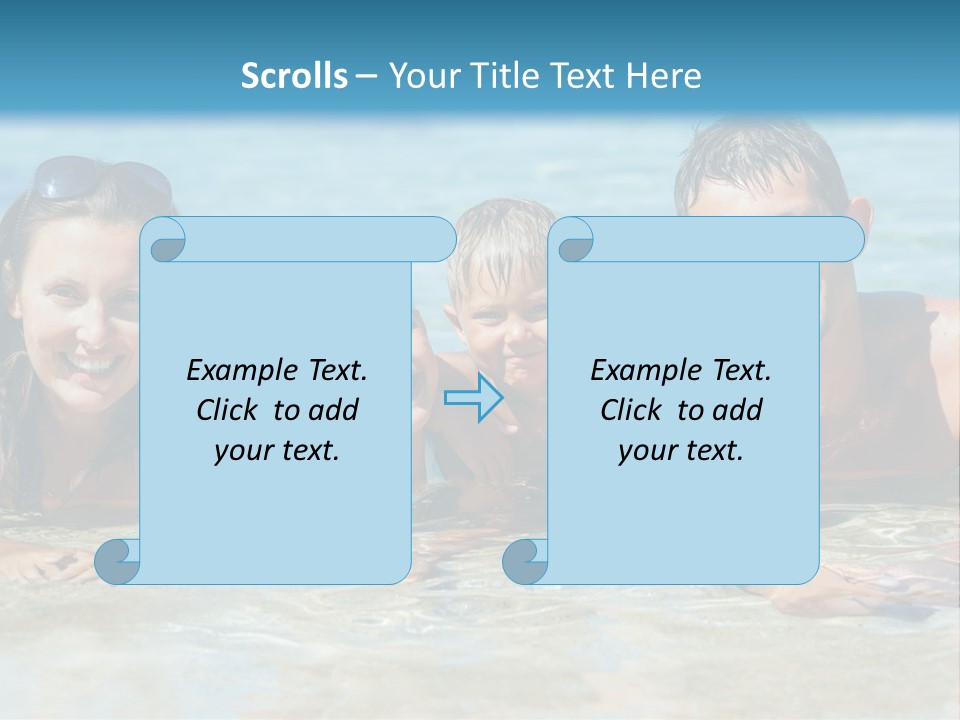 Scrolls – Your Title Text Here

Example Text. Click to add your text.

Example Text. Click to add your text.